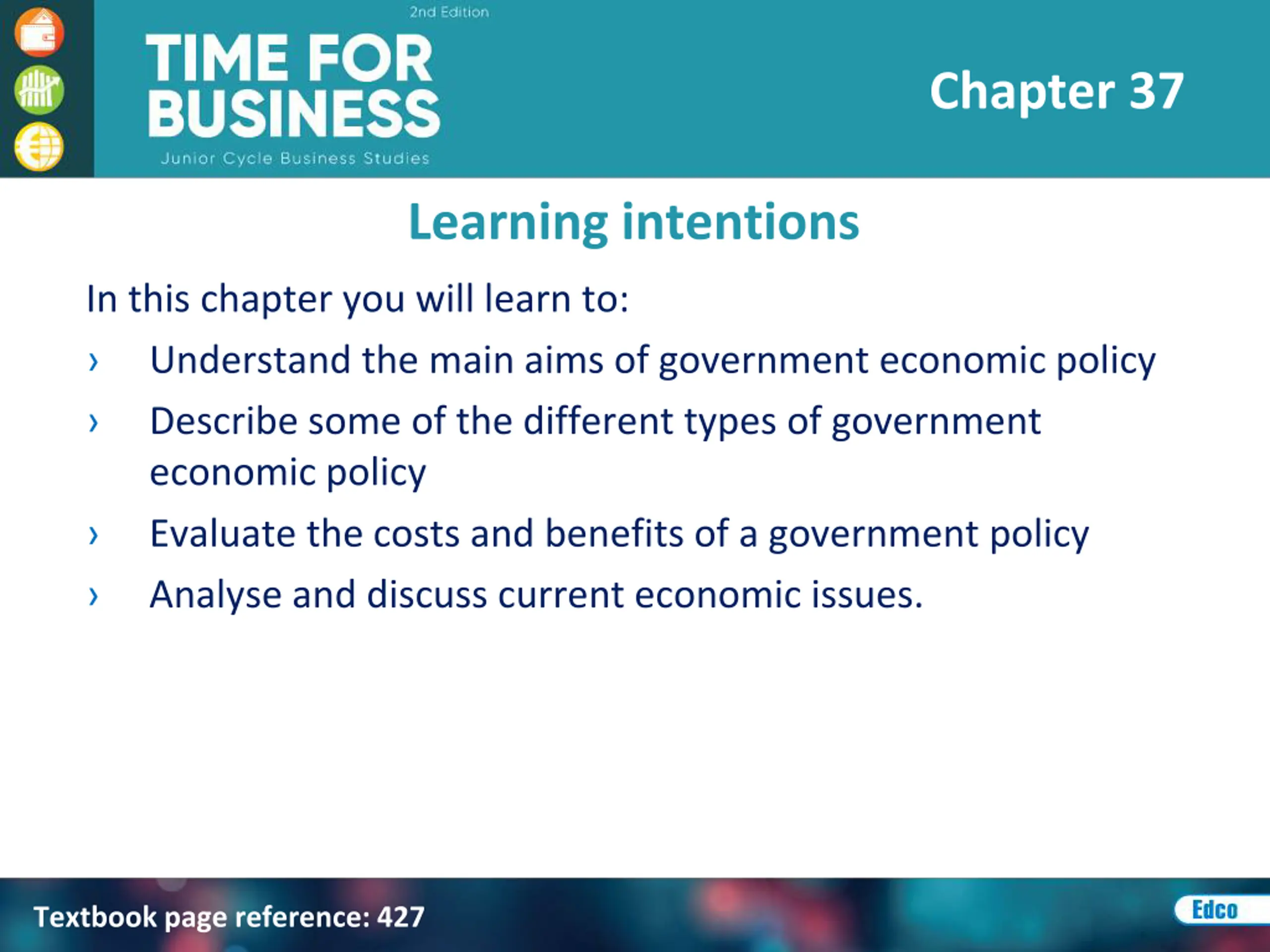 2nd Edition
TIME FOR BUSINESS
Junior Cycle Business Studies

Chapter 37

Learning intentions

In this chapter you will learn to:

› Understand the main aims of government economic policy

› Describe some of the different types of government economic policy

› Evaluate the costs and benefits of a government policy

› Analyse and discuss current economic issues.

Textbook page reference: 427

Edco